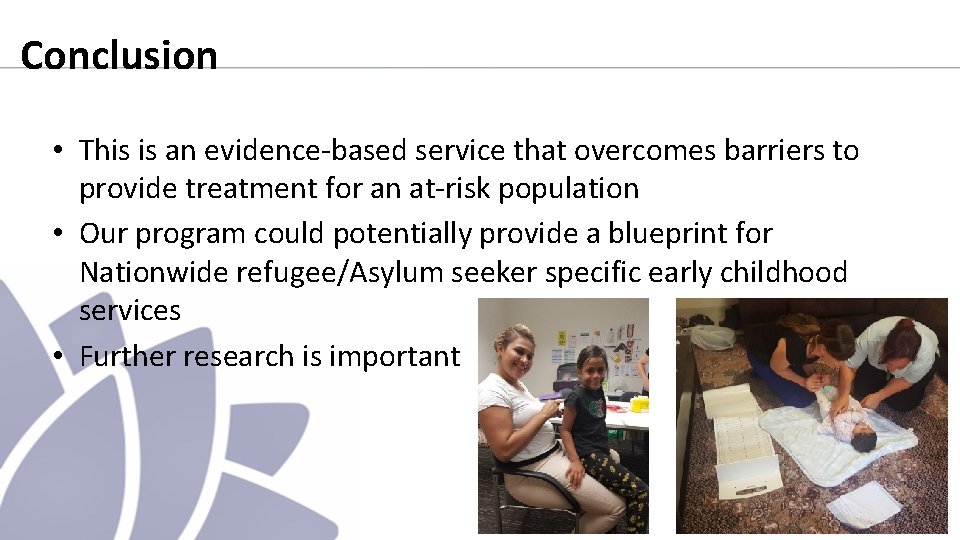 Conclusion

• This is an evidence-based service that overcomes barriers to provide treatment for an at-risk population
• Our program could potentially provide a blueprint for Nationwide refugee/Asylum seeker specific early childhood services
• Further research is important